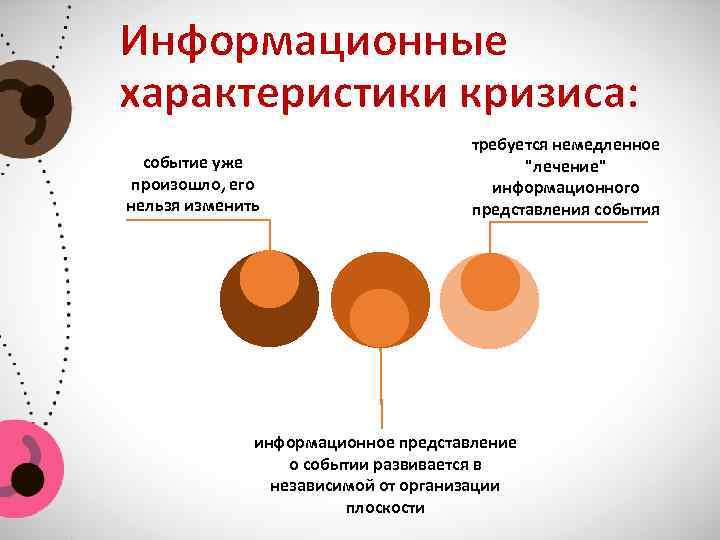 Информационные характеристики кризиса:

событие уже произошло, его нельзя изменить

требуется немедленное "лечение" информационного представления события

информационное представление о событии развивается в независимой от организации плоскости